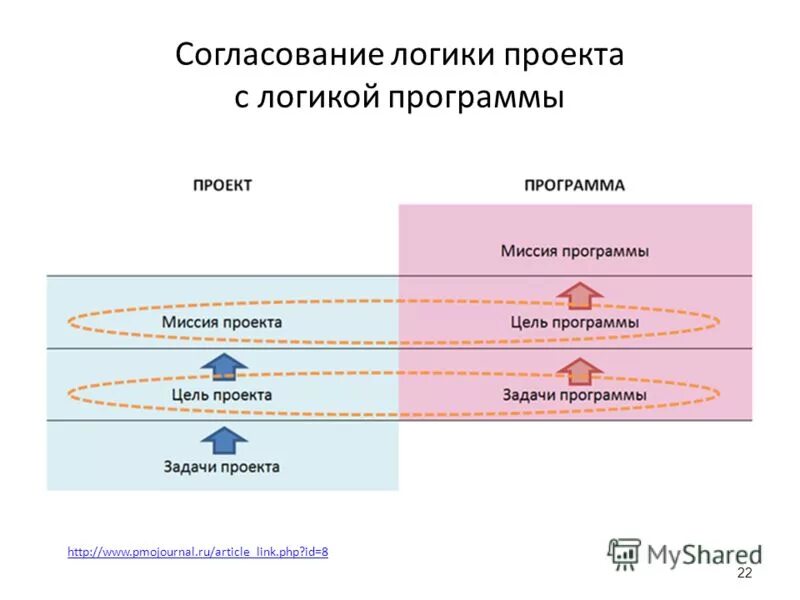 Согласование логики проекта с логикой программы

ПРОЕКТ

ПРОГРАММА

Миссия программы

Миссия проекта

Цель программы

Цель проекта

Задачи программы

Задачи проекта

http://www.pmojournal.ru/article_link.php?id=8

MyShared

22